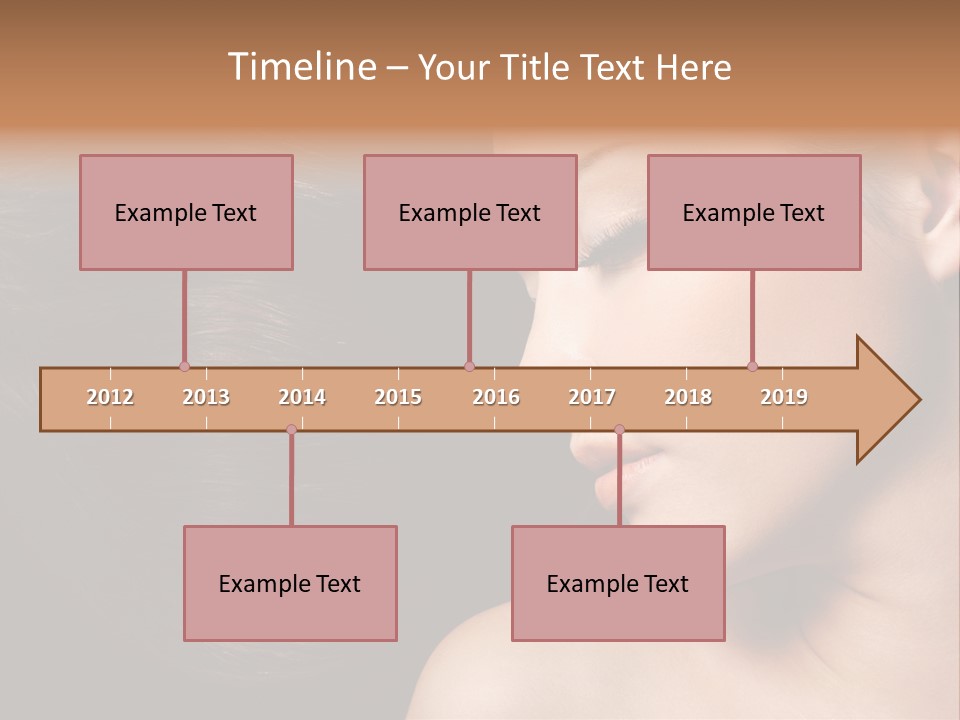 Timeline – Your Title Text Here

Example Text

Example Text

Example Text

2012 2013 2014 2015 2016 2017 2018 2019

Example Text

Example Text